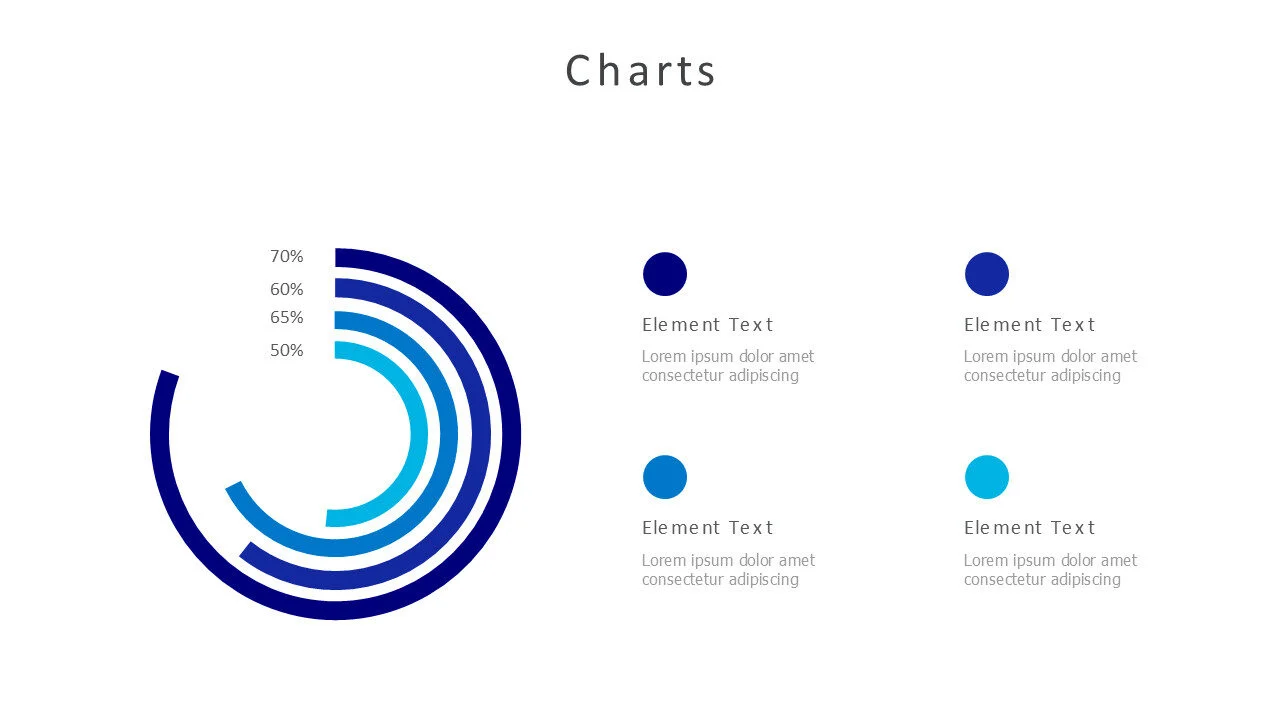 Charts

70%
60%
65%
50%

Element Text
Lorem ipsum dolor amet consectetur adipiscing

Element Text
Lorem ipsum dolor amet consectetur adipiscing

Element Text
Lorem ipsum dolor amet consectetur adipiscing

Element Text
Lorem ipsum dolor amet consectetur adipiscing